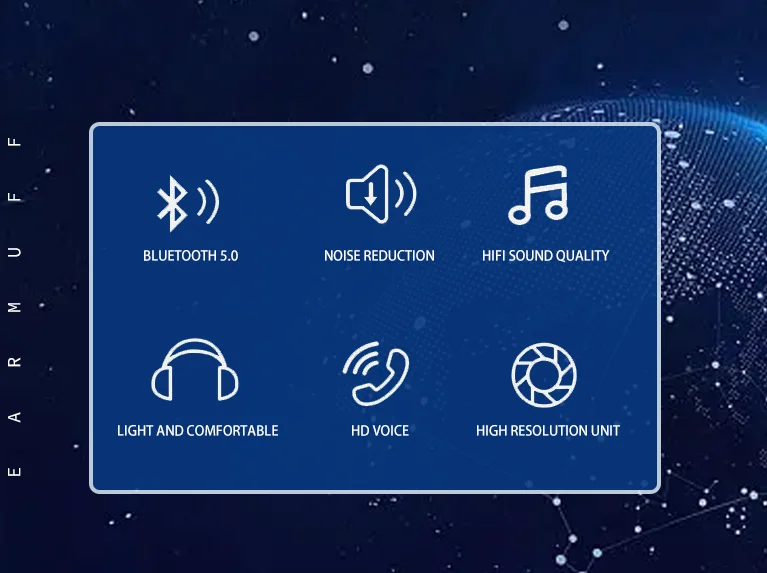 EARMUFF

BLUETOOTH 5.0

NOISE REDUCTION

HIFI SOUND QUALITY

LIGHT AND COMFORTABLE

HD VOICE

HIGH RESOLUTION UNIT